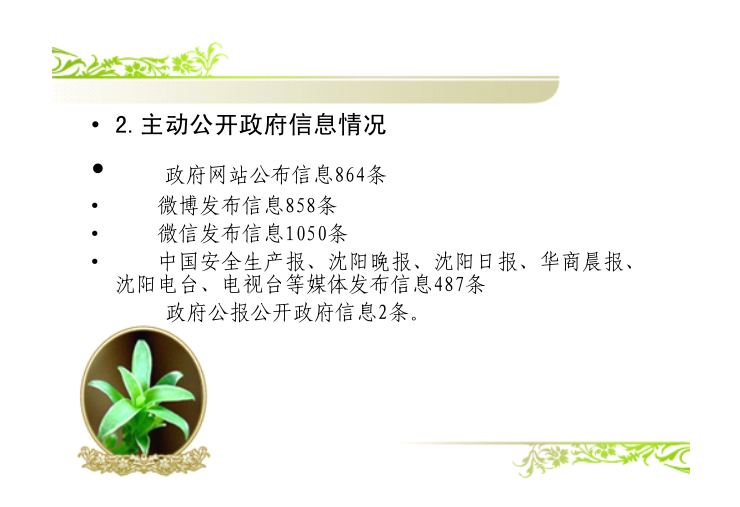 • 2. 主动公开政府信息情况

• 政府网站公布信息864条

• 微博发布信息858条

• 微信发布信息1050条

• 中国安全生产报、沈阳晚报、沈阳日报、华商晨报、沈阳电台、电视台等媒体发布信息487条

政府公报公开政府信息2条。